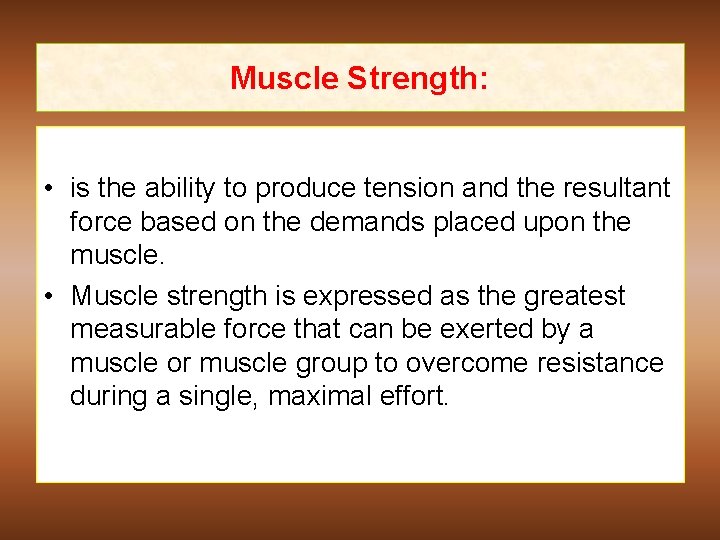 Muscle Strength:

• is the ability to produce tension and the resultant force based on the demands placed upon the muscle.

• Muscle strength is expressed as the greatest measurable force that can be exerted by a muscle or muscle group to overcome resistance during a single, maximal effort.